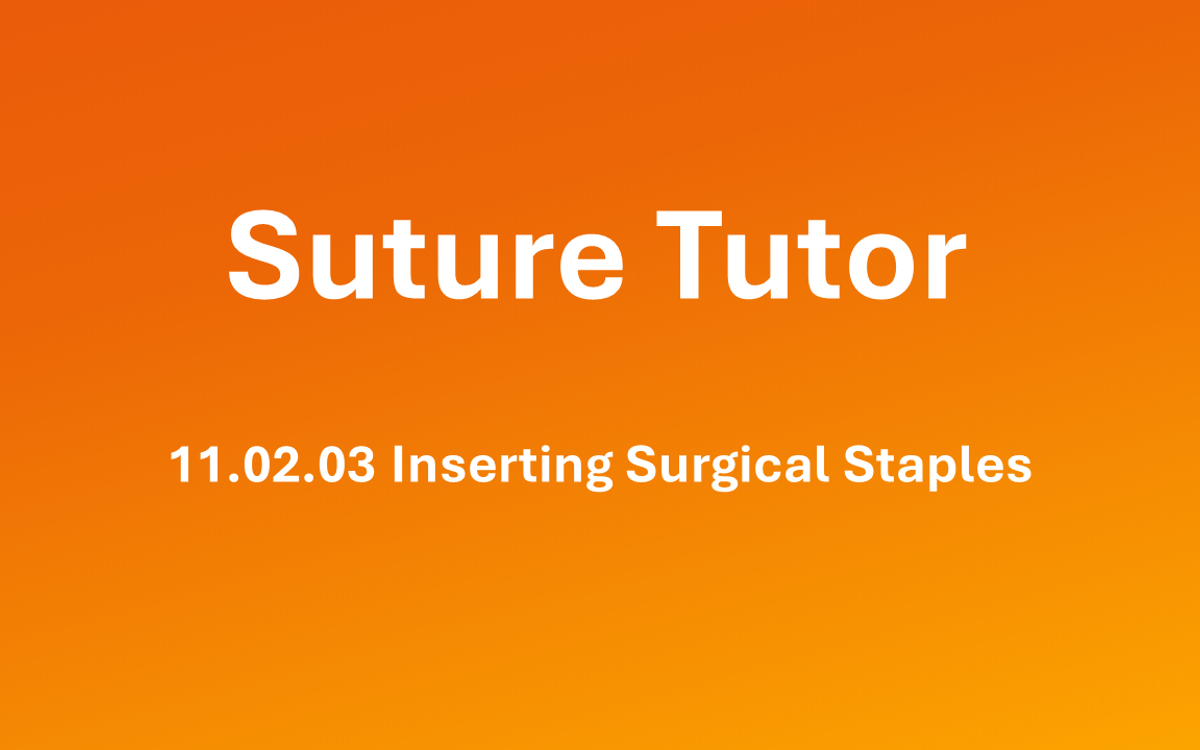 Suture Tutor

11.02.03 Inserting Surgical Staples